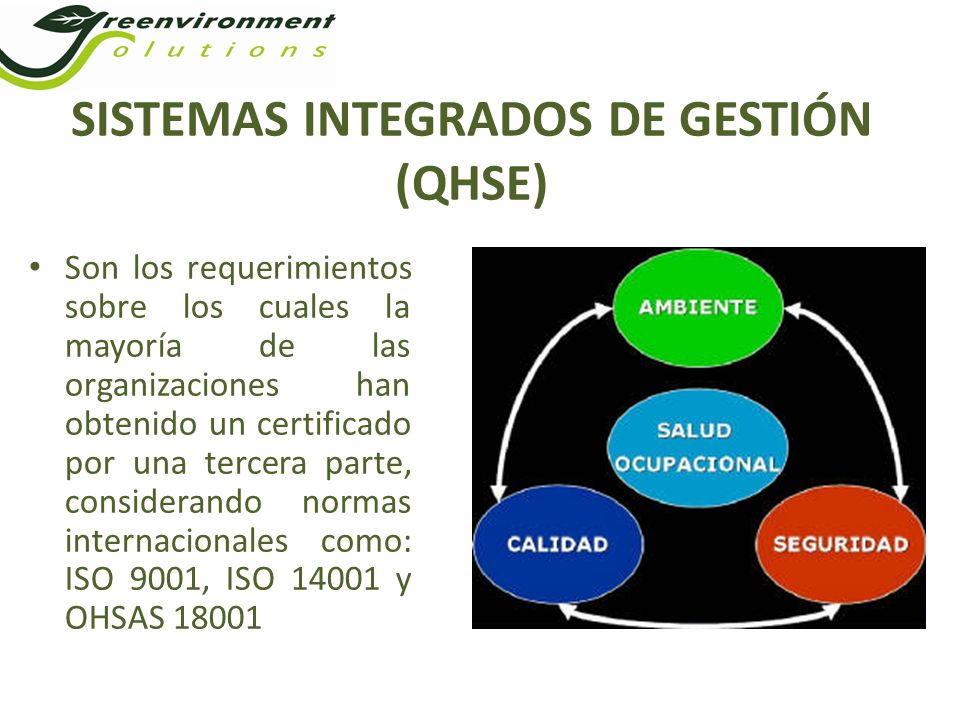 Greenvironment Solutions

SISTEMAS INTEGRADOS DE GESTIÓN (QHSE)

• Son los requerimientos sobre los cuales la mayoría de las organizaciones han obtenido un certificado por una tercera parte, considerando normas internacionales como: ISO 9001, ISO 14001 y OHSAS 18001

AMBIENTE
SALUD OCUPACIONAL
CALIDAD
SEGURIDAD